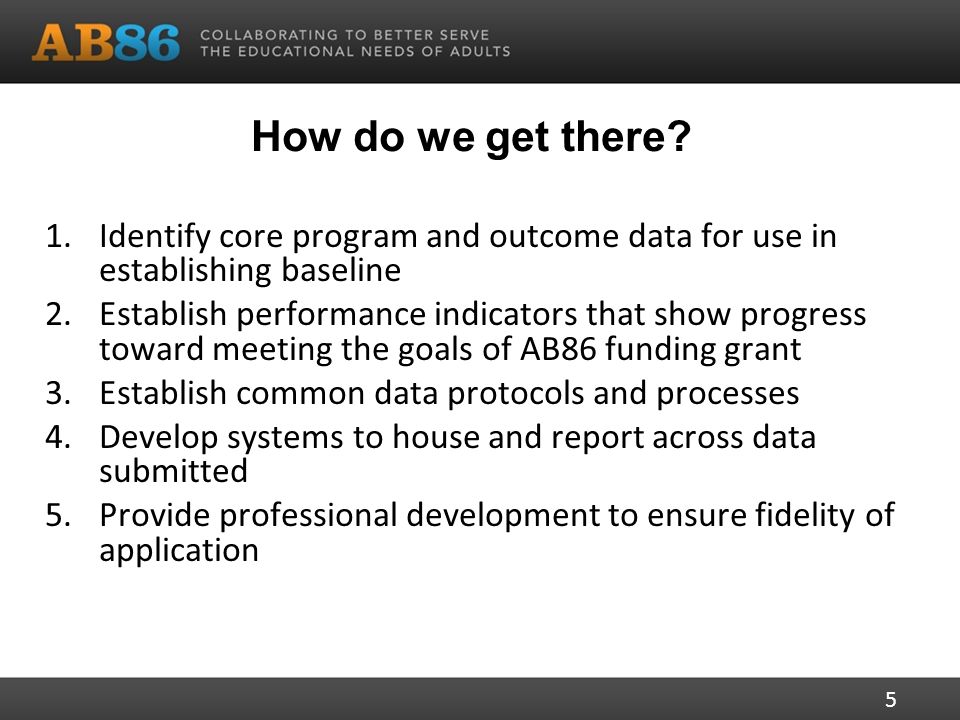 AB86 COLLABORATING TO BETTER SERVE THE EDUCATIONAL NEEDS OF ADULTS

How do we get there?

1. Identify core program and outcome data for use in establishing baseline
2. Establish performance indicators that show progress toward meeting the goals of AB86 funding grant
3. Establish common data protocols and processes
4. Develop systems to house and report across data submitted
5. Provide professional development to ensure fidelity of application

5